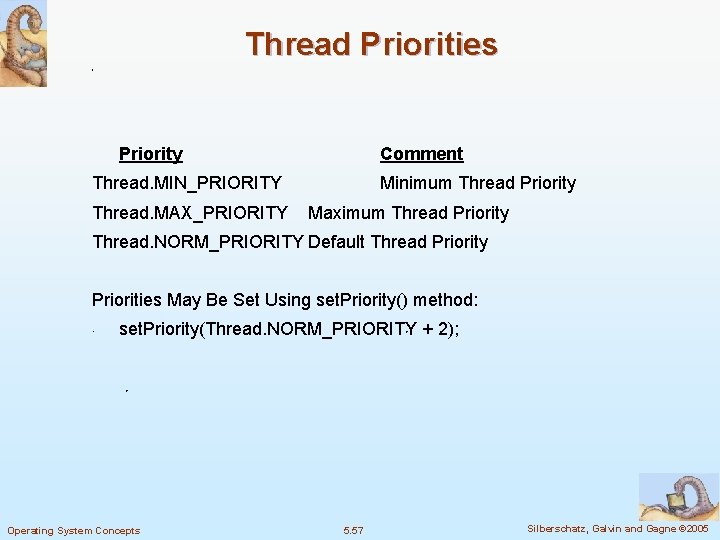 Thread Priorities

| Priority | Comment |
|---|---|
| Thread.MIN_PRIORITY | Minimum Thread Priority |
| Thread.MAX_PRIORITY | Maximum Thread Priority |
| Thread.NORM_PRIORITY | Default Thread Priority |

Priorities May Be Set Using setPriority() method:

setPriority(Thread.NORM_PRIORITY + 2);

Operating System Concepts 5.57 Silberschatz, Galvin and Gagne ©2005